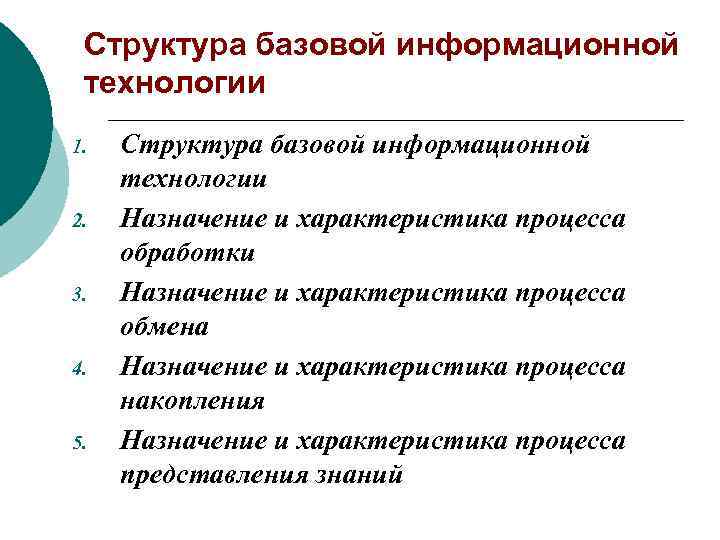 Структура базовой информационной технологии

1. Структура базовой информационной технологии
2. Назначение и характеристика процесса обработки
3. Назначение и характеристика процесса обмена
4. Назначение и характеристика процесса накопления
5. Назначение и характеристика процесса представления знаний